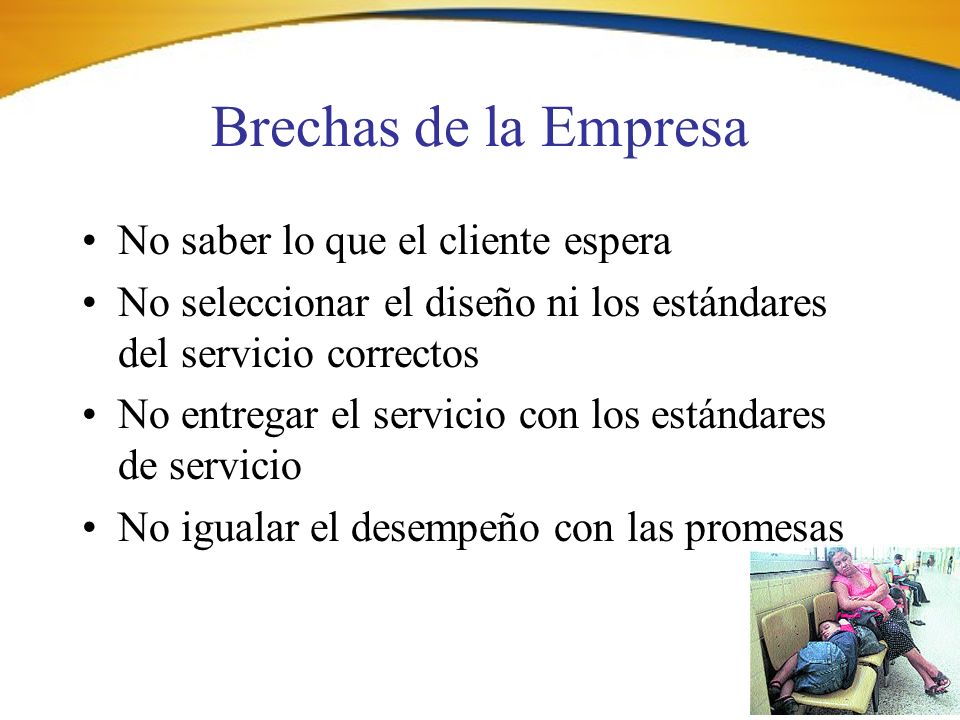 Brechas de la Empresa

• No saber lo que el cliente espera
• No seleccionar el diseño ni los estándares del servicio correctos
• No entregar el servicio con los estándares de servicio
• No igualar el desempeño con las promesas